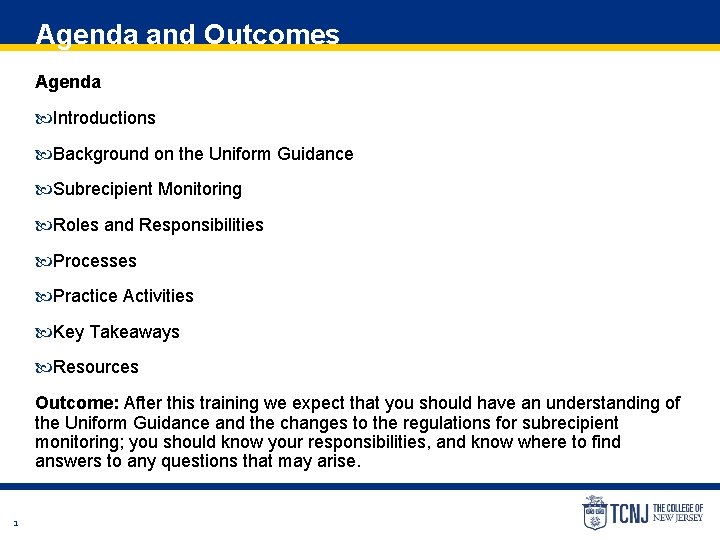 Agenda and Outcomes

Agenda

Introductions

Background on the Uniform Guidance

Subrecipient Monitoring

Roles and Responsibilities

Processes

Practice Activities

Key Takeaways

Resources

Outcome: After this training we expect that you should have an understanding of the Uniform Guidance and the changes to the regulations for subrecipient monitoring; you should know your responsibilities, and know where to find answers to any questions that may arise.

1

TCNJ THE COLLEGE OF NEW JERSEY